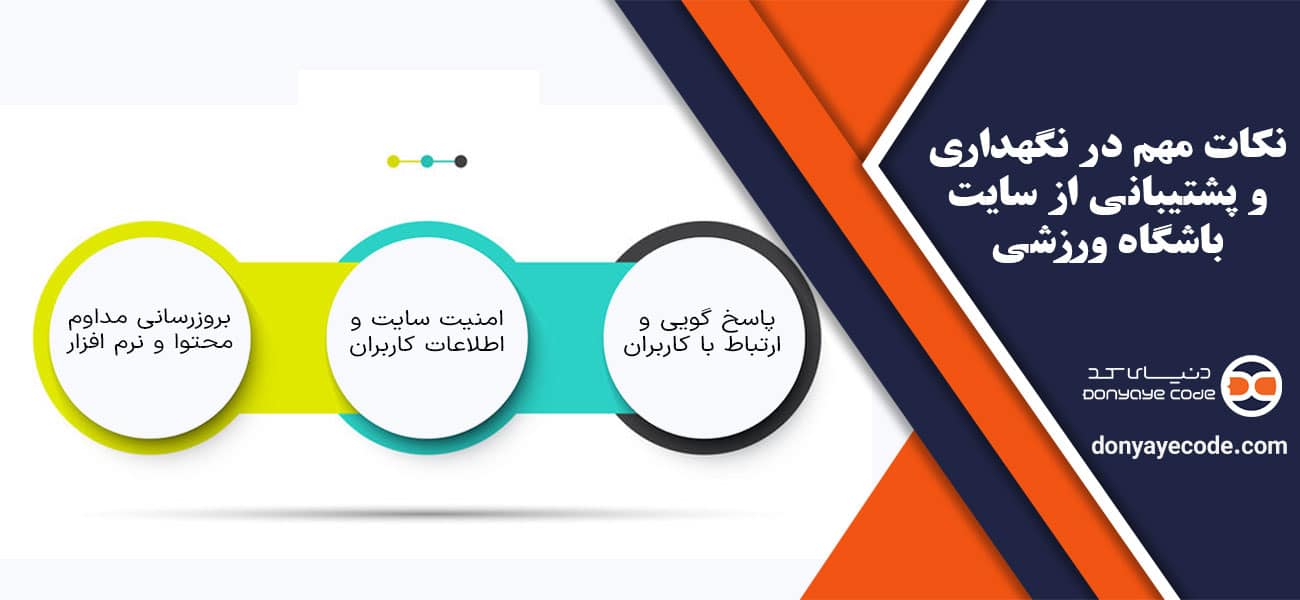 نکات مهم در نگهداری و پشتیبانی از سایت باشگاه ورزشی

پاسخ گویی و ارتباط با کاربران

امنیت سایت و اطلاعات کاربران

بروزرسانی مداوم محتوا و نرم افزار

دنیای کد
DONYAYE CODE

donyayecode.com